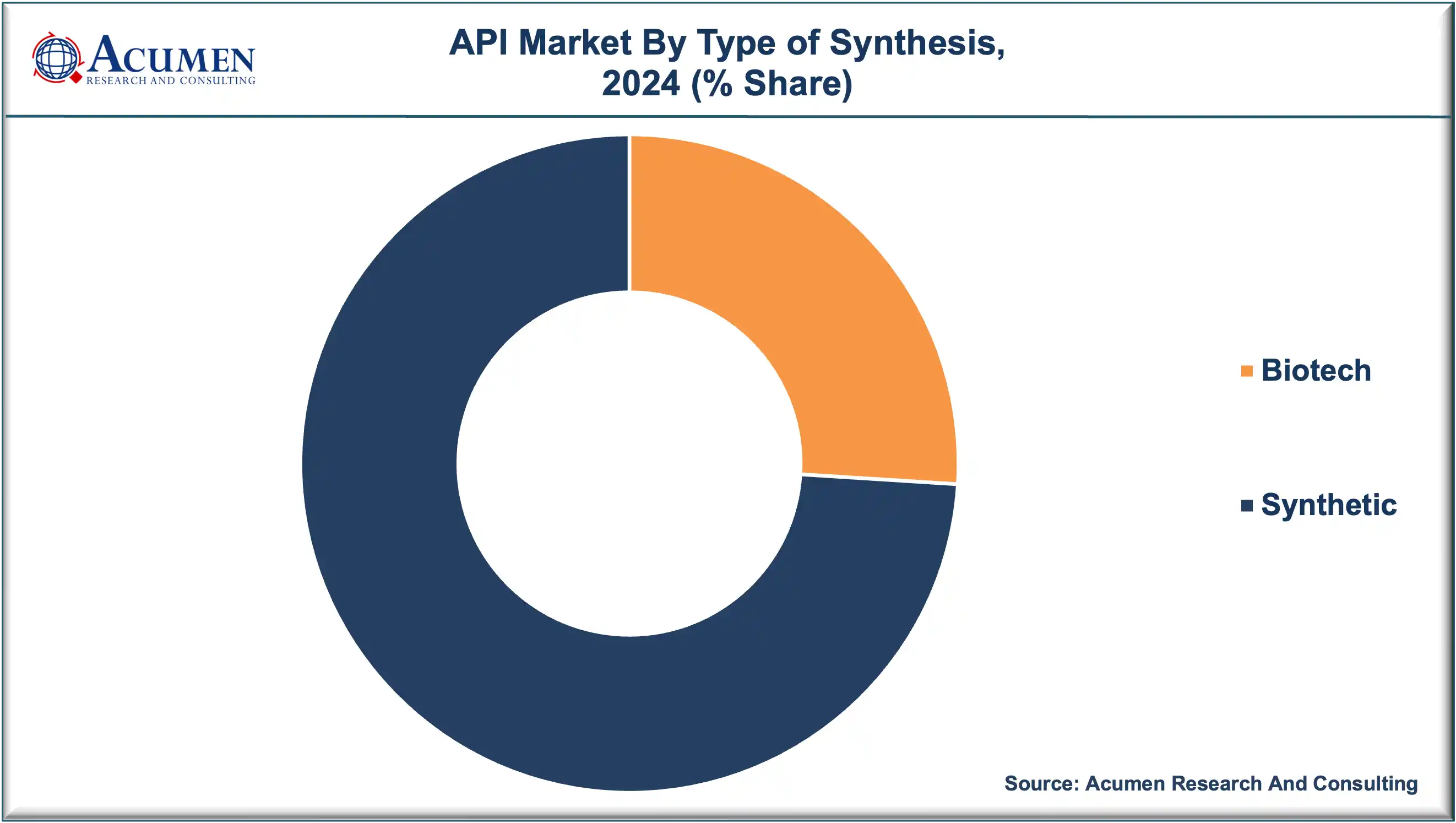 ACUMEN
RESEARCH AND CONSULTING

API Market By Type of Synthesis, 2024 (% Share)

Biotech

Synthetic

Source: Acumen Research And Consulting